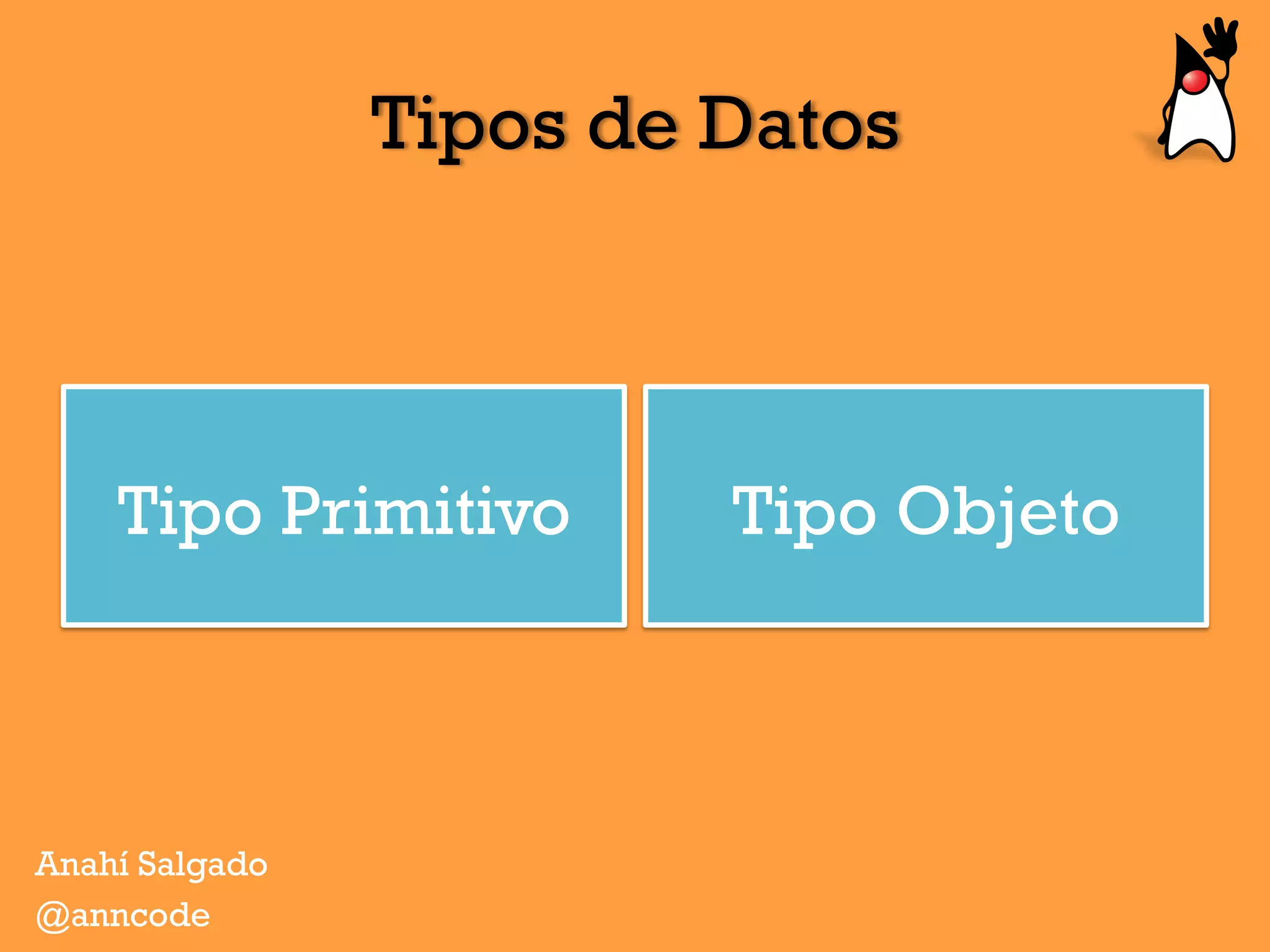 Tipos de Datos

Tipo Primitivo

Tipo Objeto

Anahí Salgado
@anncode